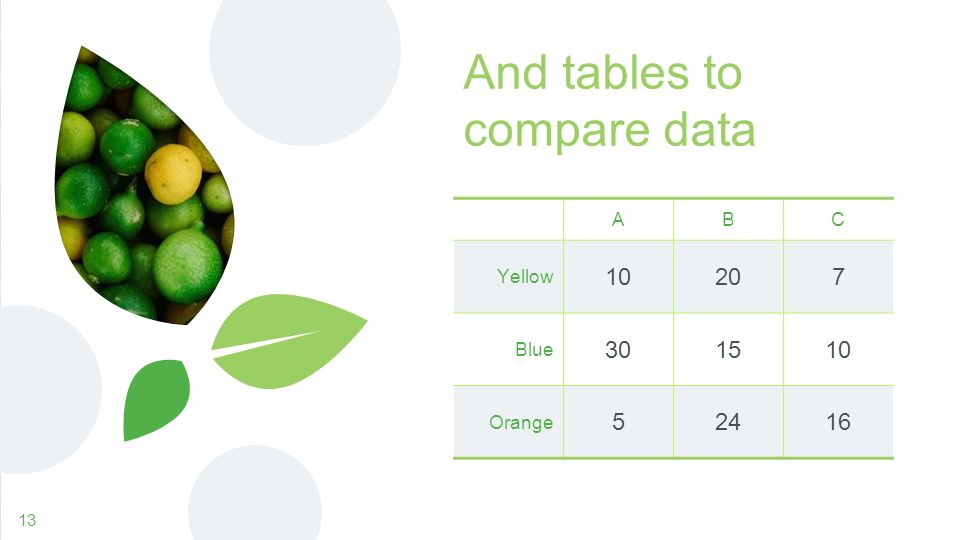 And tables to compare data

| | A | B | C |
|---|---|---|---|
| Yellow | 10 | 20 | 7 |
| Blue | 30 | 15 | 10 |
| Orange | 5 | 24 | 16 |

13